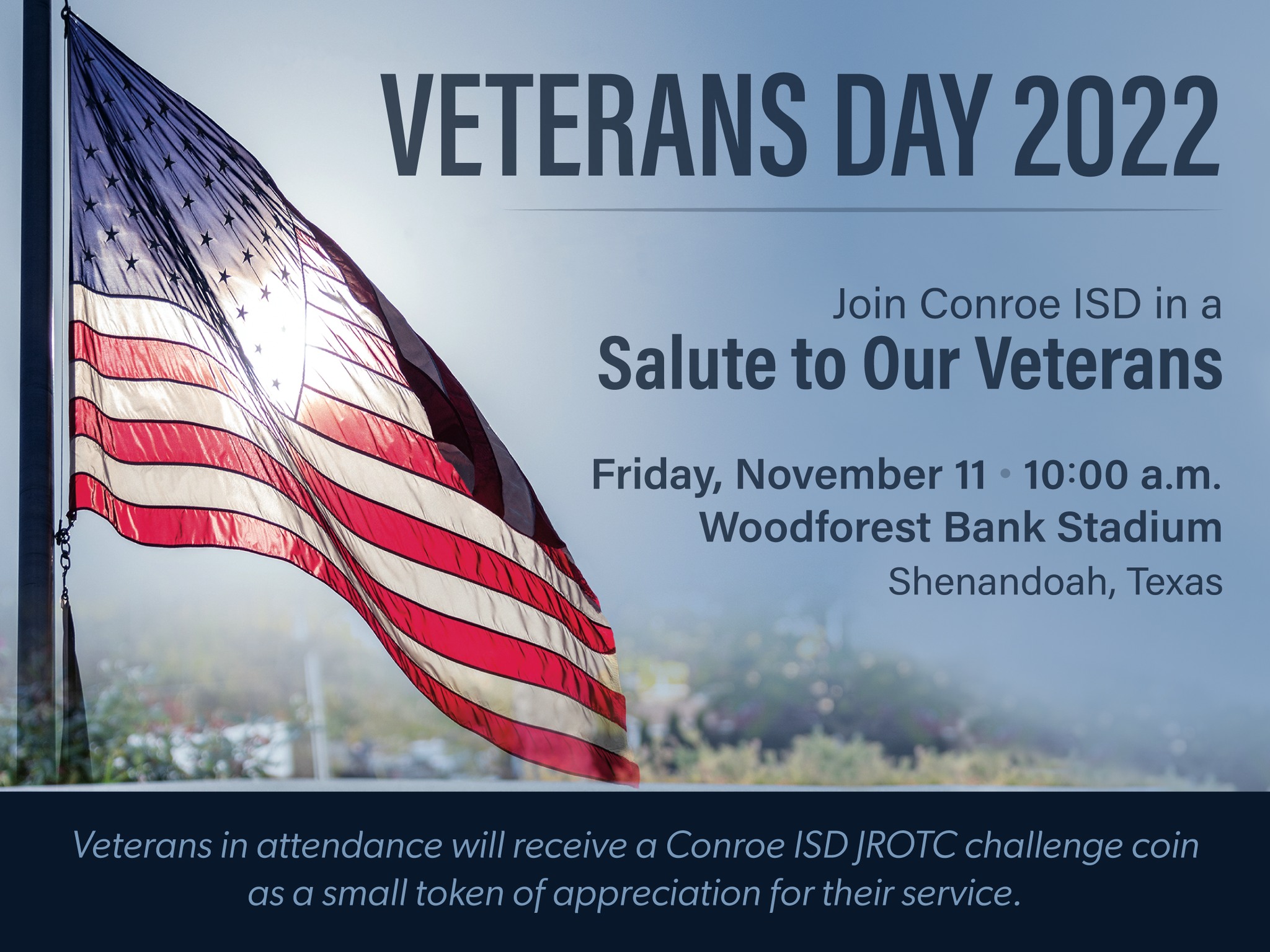 VETERANS DAY 2022

Join Conroe ISD in a
Salute to Our Veterans

Friday, November 11 • 10:00 a.m.
Woodforest Bank Stadium
Shenandoah, Texas

Veterans in attendance will receive a Conroe ISD JROTC challenge coin as a small token of appreciation for their service.